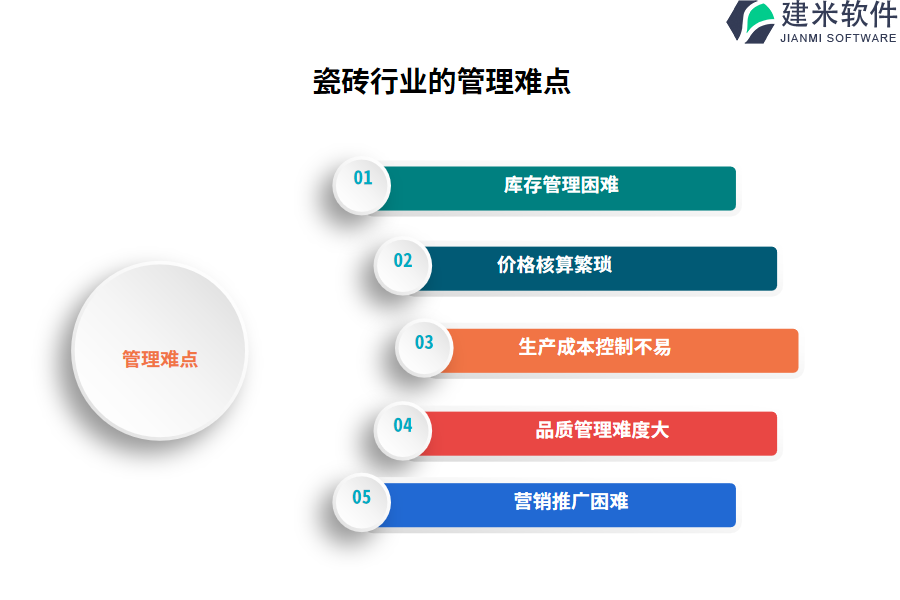 建米软件
JIANMI SOFTWARE

瓷砖行业的管理难点

管理难点

01 库存管理困难

02 价格核算繁琐

03 生产成本控制不易

04 品质管理难度大

05 营销推广困难